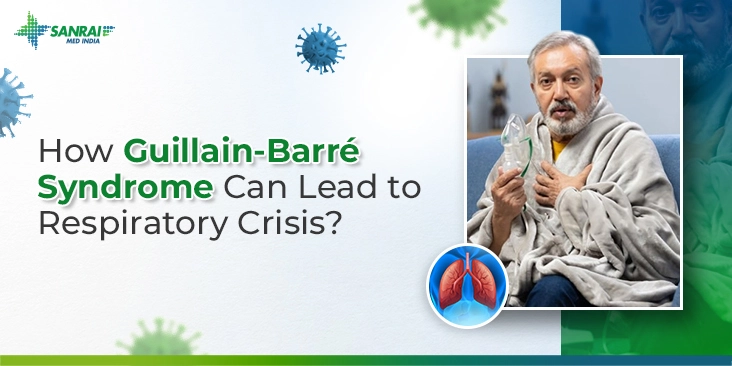 SANRAI
MED INDIA

How Guillain-Barré Syndrome Can Lead to Respiratory Crisis?